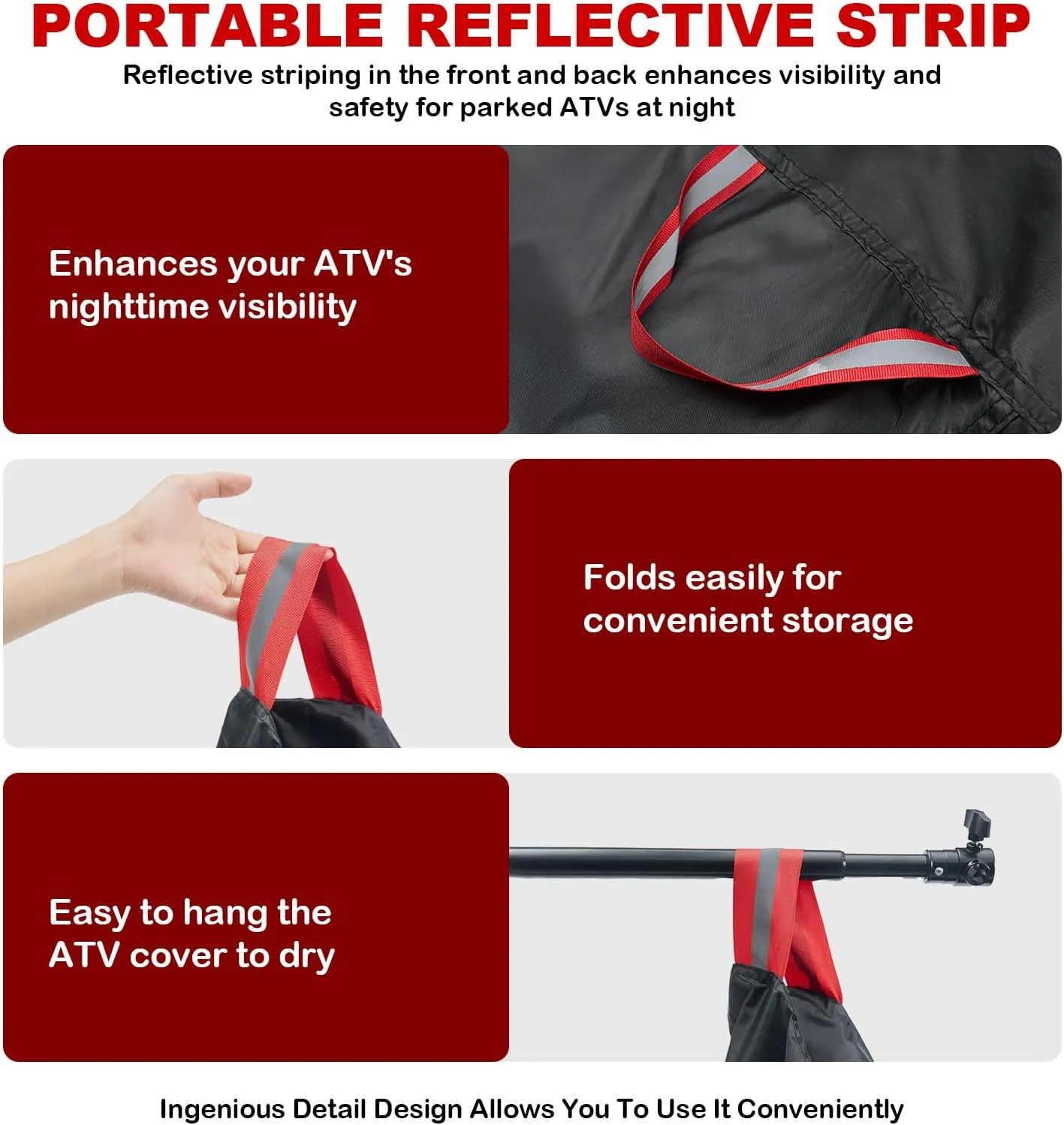 PORTABLE REFLECTIVE STRIP

Reflective striping in the front and back enhances visibility and safety for parked ATVs at night

Enhances your ATV's nighttime visibility

Folds easily for convenient storage

Easy to hang the ATV cover to dry

Ingenious Detail Design Allows You To Use It Conveniently